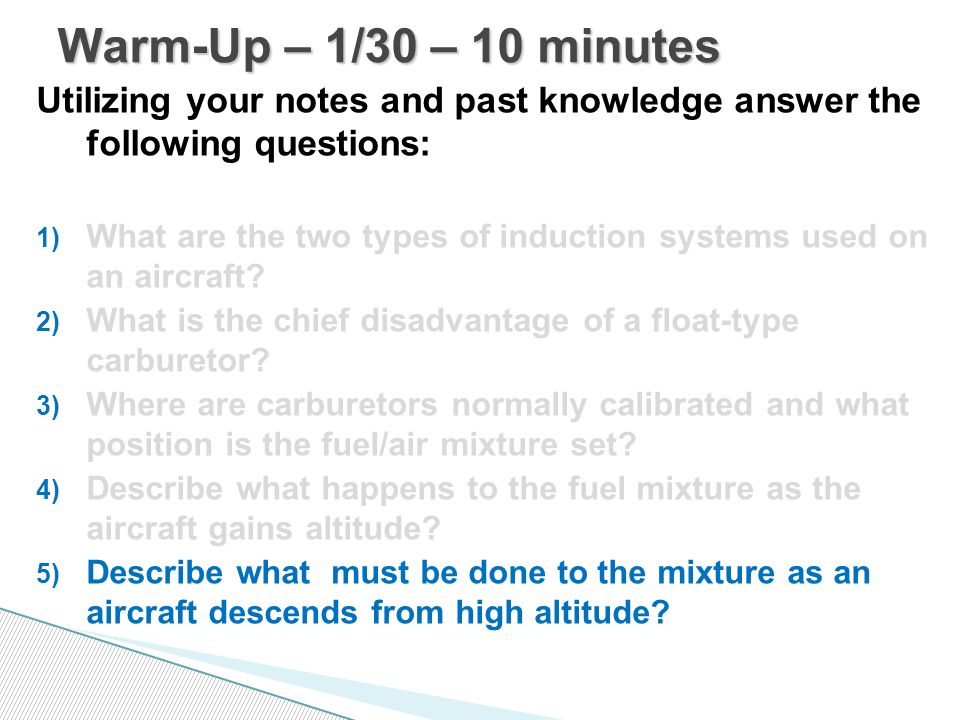 Warm-Up – 1/30 – 10 minutes

Utilizing your notes and past knowledge answer the following questions:

1) What are the two types of induction systems used on an aircraft?
2) What is the chief disadvantage of a float-type carburetor?
3) Where are carburetors normally calibrated and what position is the fuel/air mixture set?
4) Describe what happens to the fuel mixture as the aircraft gains altitude?
5) Describe what must be done to the mixture as an aircraft descends from high altitude?